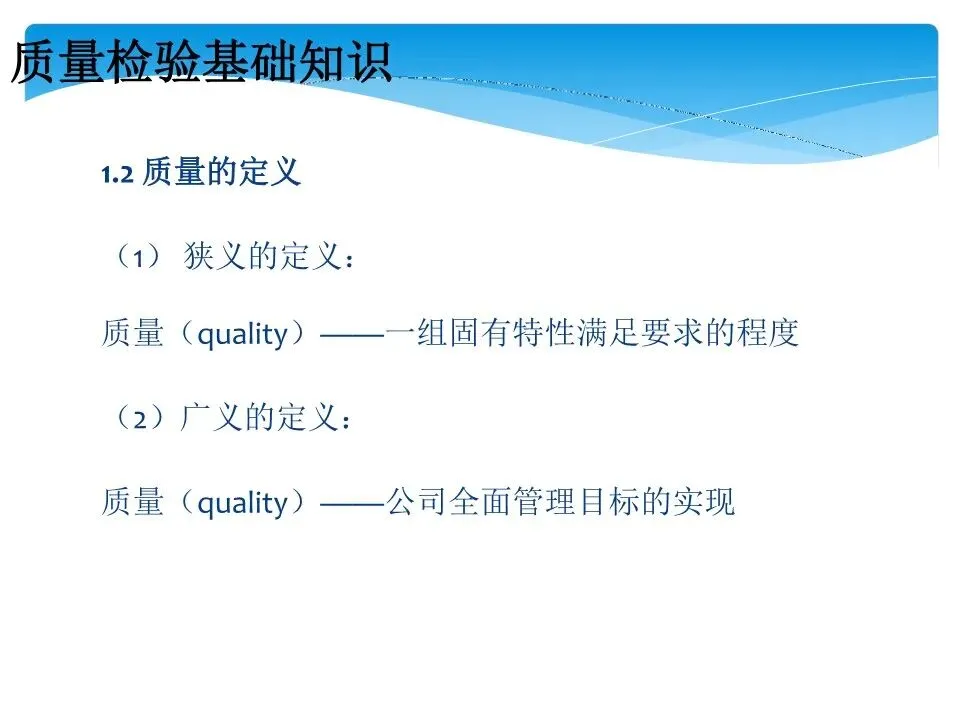 质量检验基础知识

1.2 质量的定义

（1） 狭义的定义：

质量（quality）——一组固有特性满足要求的程度

（2）广义的定义：

质量（quality）——公司全面管理目标的实现